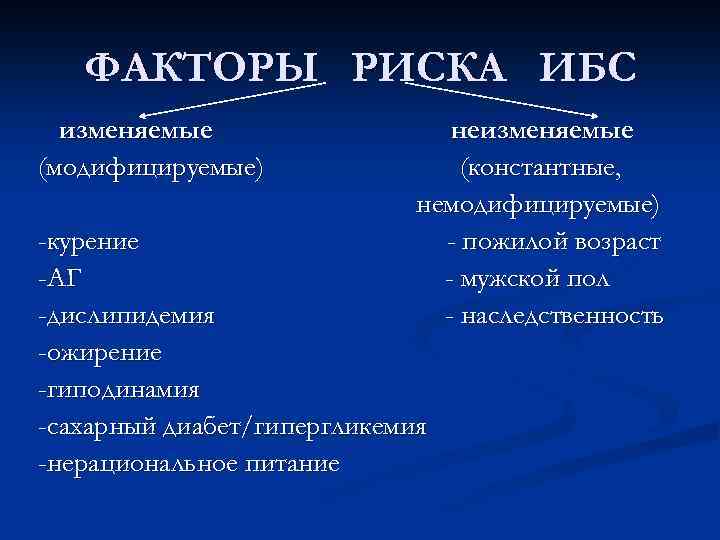 ФАКТОРЫ РИСКА ИБС

изменяемые
(модифицируемые)

-курение
-АГ
-дислипидемия
-ожирение
-гиподинамия
-сахарный диабет/гипергликемия
-нерациональное питание

неизменяемые
(константные,
немодифицируемые)

- пожилой возраст
- мужской пол
- наследственность